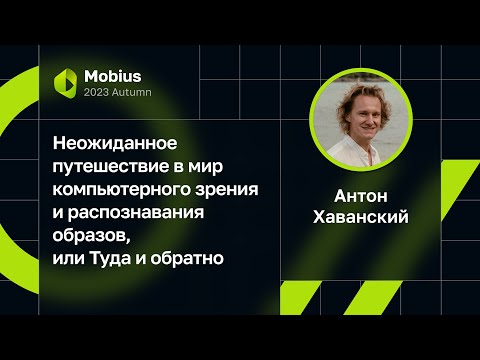 Mobius
2023 Autumn

Неожиданное путешествие в мир компьютерного зрения и распознавания образов, или Туда и обратно

Антон Хаванский